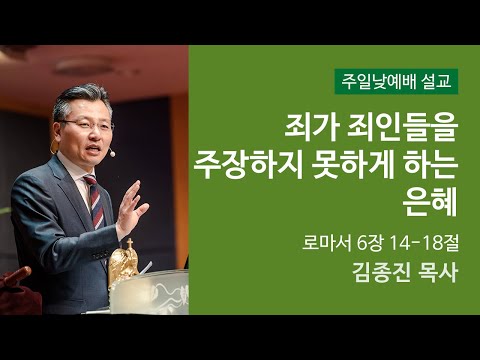 주일낮예배 설교

죄가 죄인들을 주장하지 못하게 하는 은혜

로마서 6장 14-18절

김종진 목사